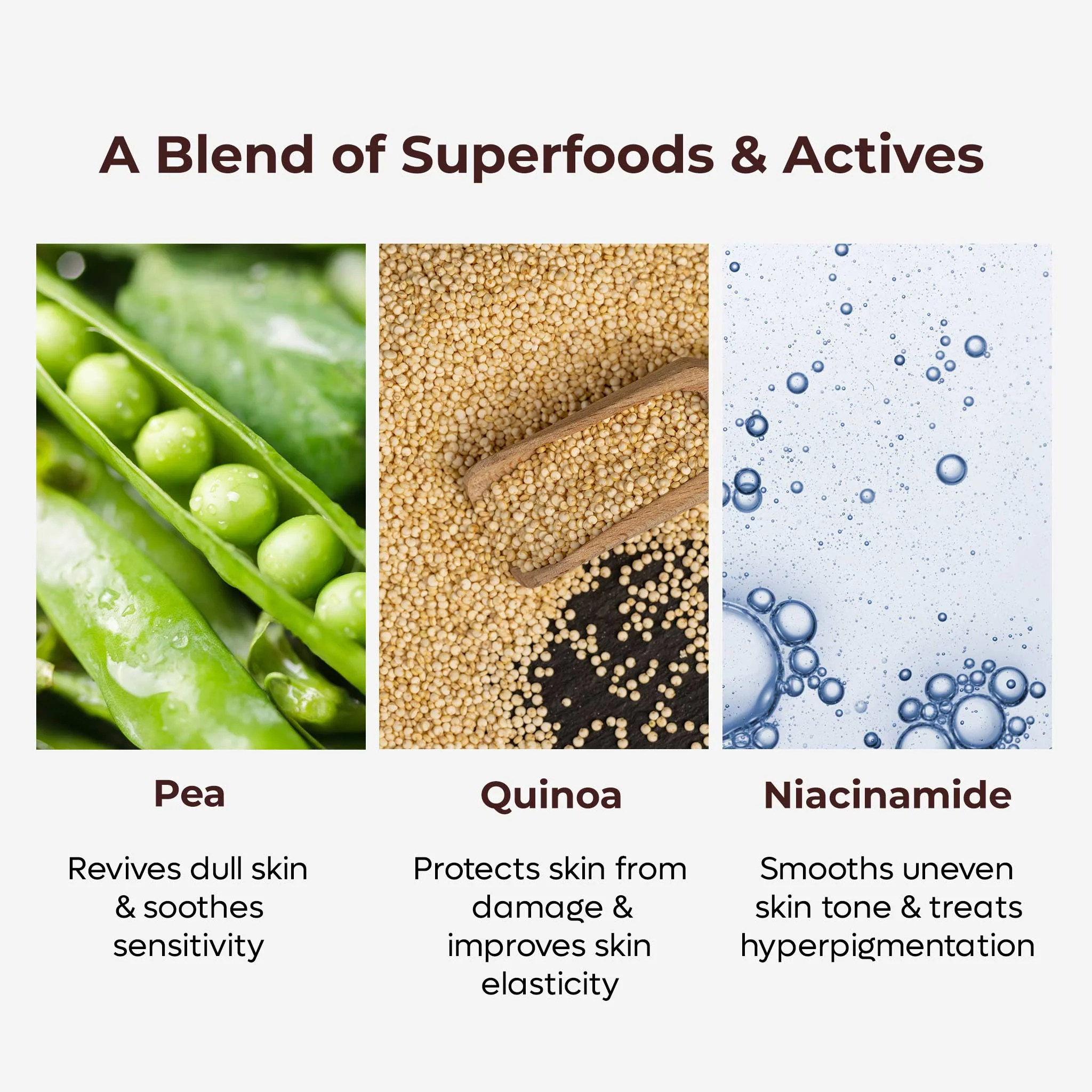 A Blend of Superfoods & Actives

Pea

Revives dull skin & soothes sensitivity

Quinoa

Protects skin from damage & improves skin elasticity

Niacinamide

Smooths uneven skin tone & treats hyperpigmentation